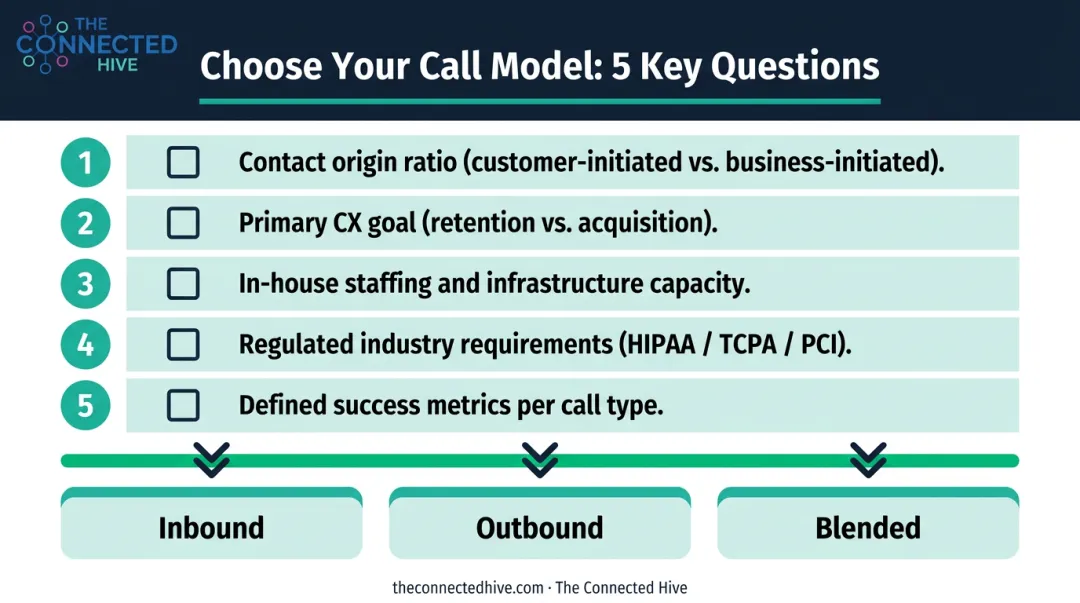 THE CONNECTED HIVE

Choose Your Call Model: 5 Key Questions

1 Contact origin ratio (customer-initiated vs. business-initiated).

2 Primary CX goal (retention vs. acquisition).

3 In-house staffing and infrastructure capacity.

4 Regulated industry requirements (HIPAA / TCPA / PCI).

5 Defined success metrics per call type.

Inbound

Outbound

Blended

theconnectedhive.com · The Connected Hive